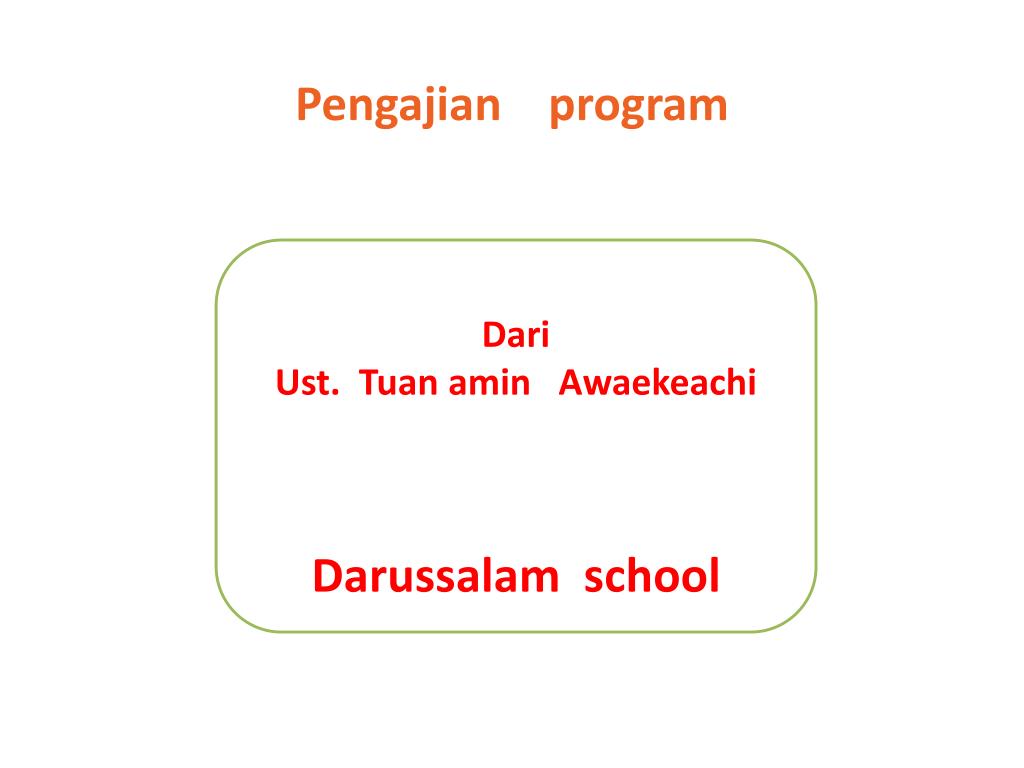 Pengajian program

Dari
Ust. Tuan amin Awaekeachi

Darussalam school